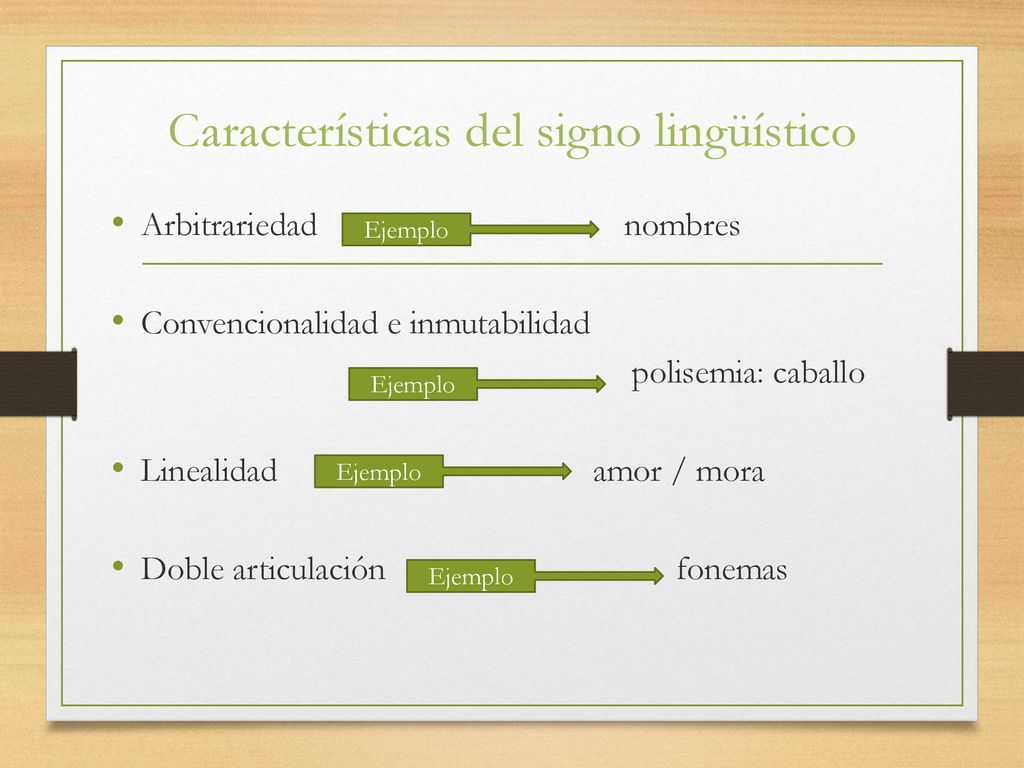 Características del signo lingüístico

• Arbitrariedad Ejemplo nombres

• Convencionalidad e inmutabilidad

Ejemplo polisemia: caballo

• Linealidad Ejemplo amor / mora

• Doble articulación Ejemplo fonemas